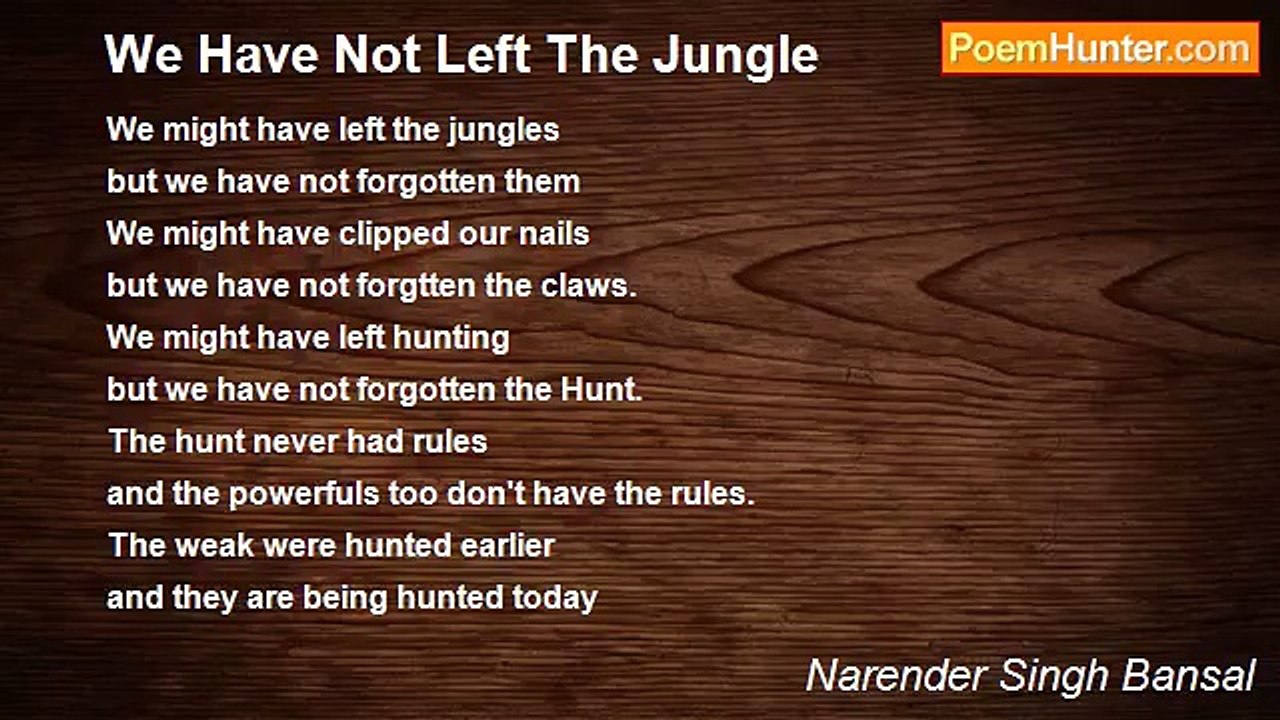 We Have Not Left The Jungle

PoemHunter.com

We might have left the jungles
but we have not forgotten them
We might have clipped our nails
but we have not forgtten the claws.
We might have left hunting
but we have not forgotten the Hunt.
The hunt never had rules
and the powerfuls too don't have the rules.
The weak were hunted earlier
and they are being hunted today

Narender Singh Bansal